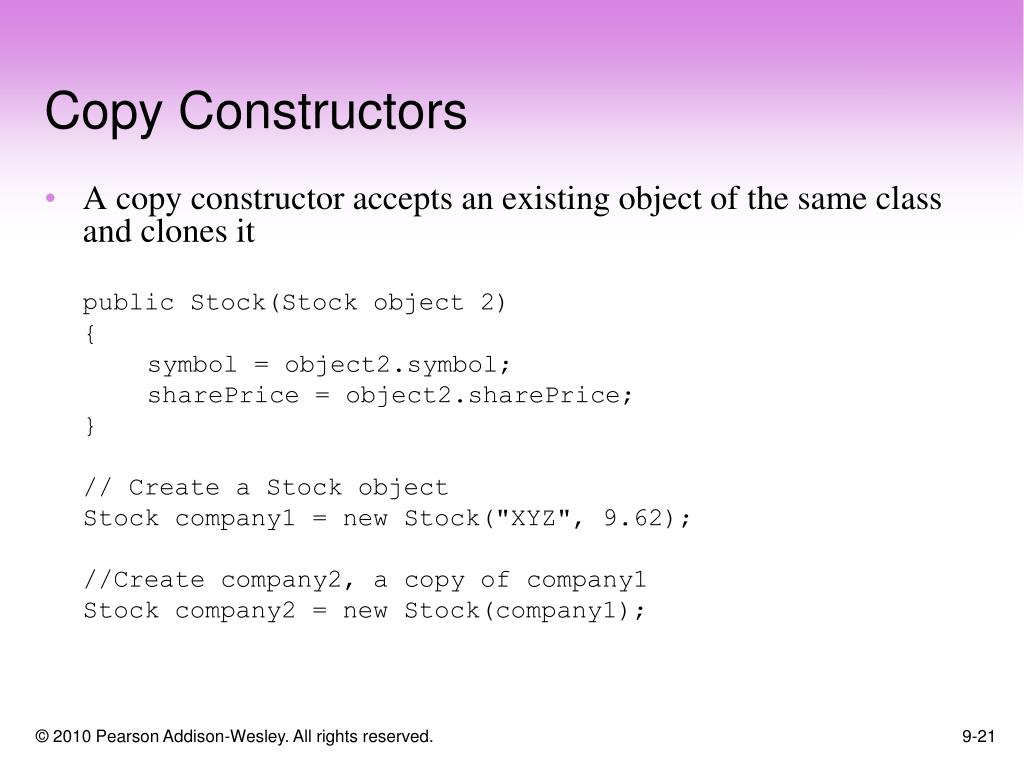 Copy Constructors

• A copy constructor accepts an existing object of the same class and clones it

public Stock(Stock object 2)
{
    symbol = object2.symbol;
    sharePrice = object2.sharePrice;
}

// Create a Stock object
Stock company1 = new Stock("XYZ", 9.62);

//Create company2, a copy of company1
Stock company2 = new Stock(company1);

© 2010 Pearson Addison-Wesley. All rights reserved.

9-21